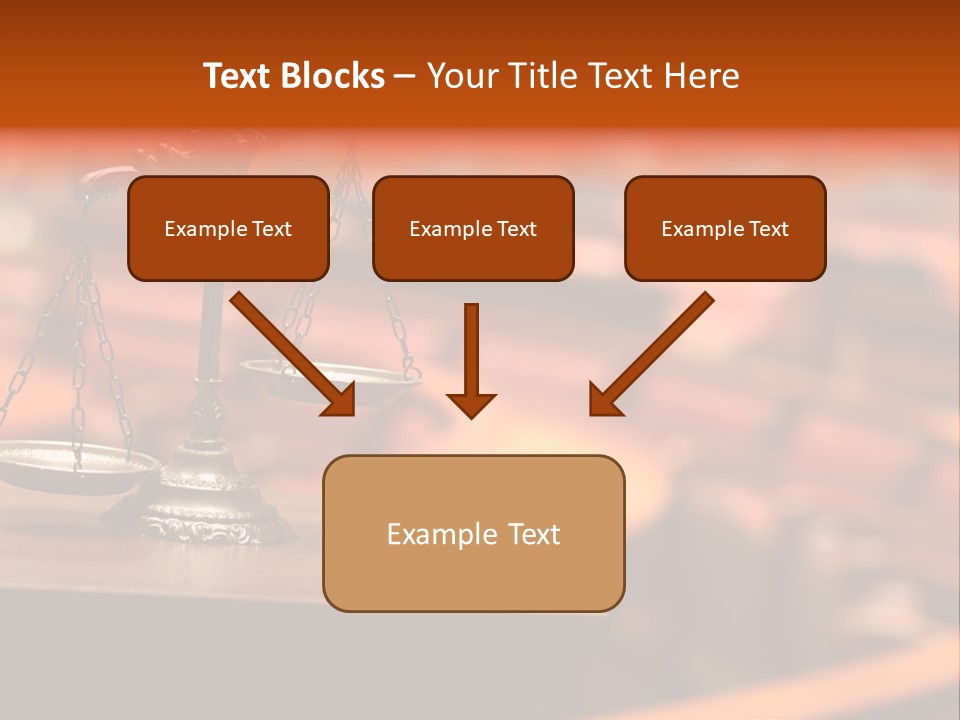 Text Blocks – Your Title Text Here

Example Text

Example Text

Example Text

Example Text